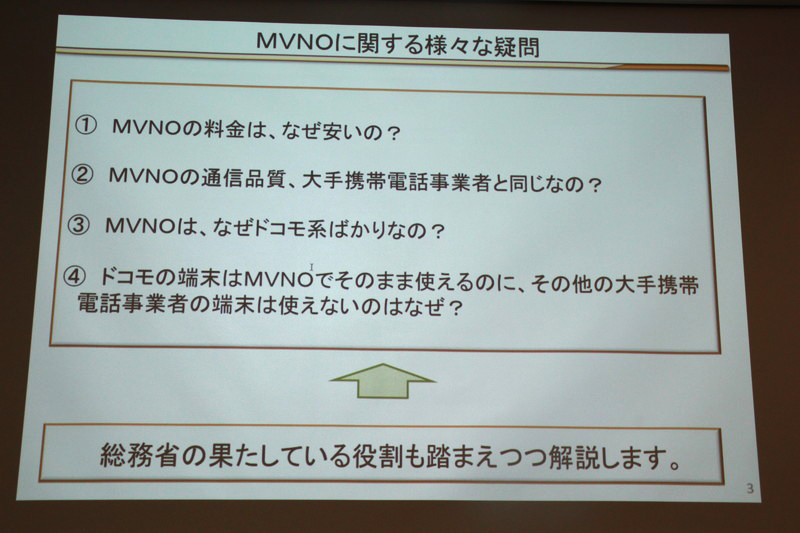 MVNOに関する様々な疑問

① MVNOの料金は、なぜ安いの？

② MVNOの通信品質、大手携帯電話事業者と同じなの？

③ MVNOは、なぜドコモ系ばかりなの？

④ ドコモの端末はMVNOでそのまま使えるのに、その他の大手携帯電話事業者の端末は使えないのはなぜ？

総務省の果たしている役割も踏まえつつ解説します。

3